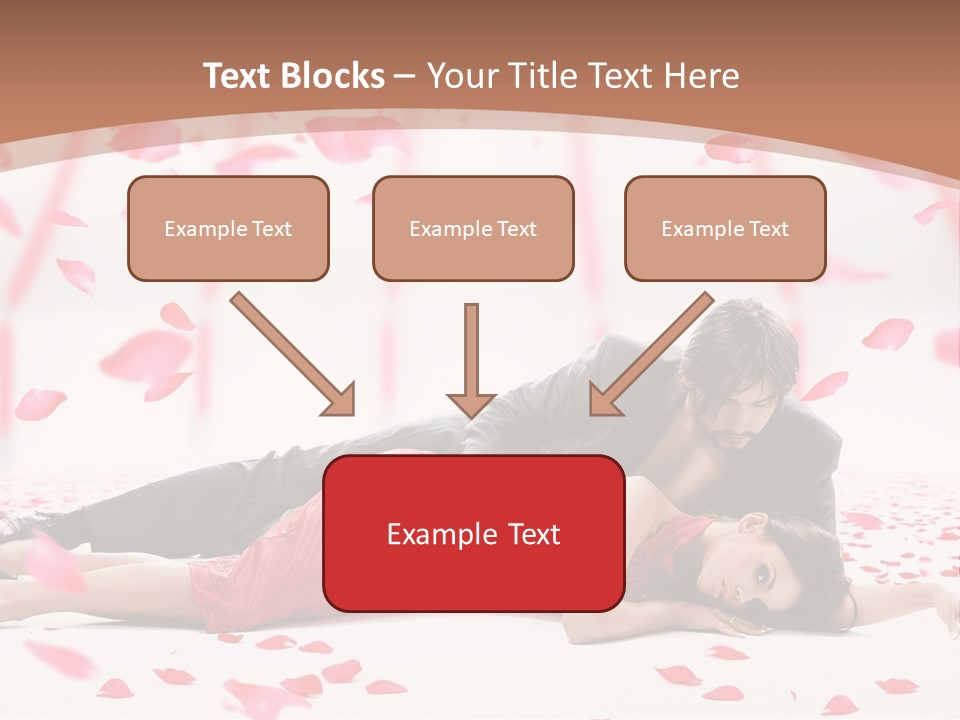 Text Blocks – Your Title Text Here

Example Text

Example Text

Example Text

Example Text